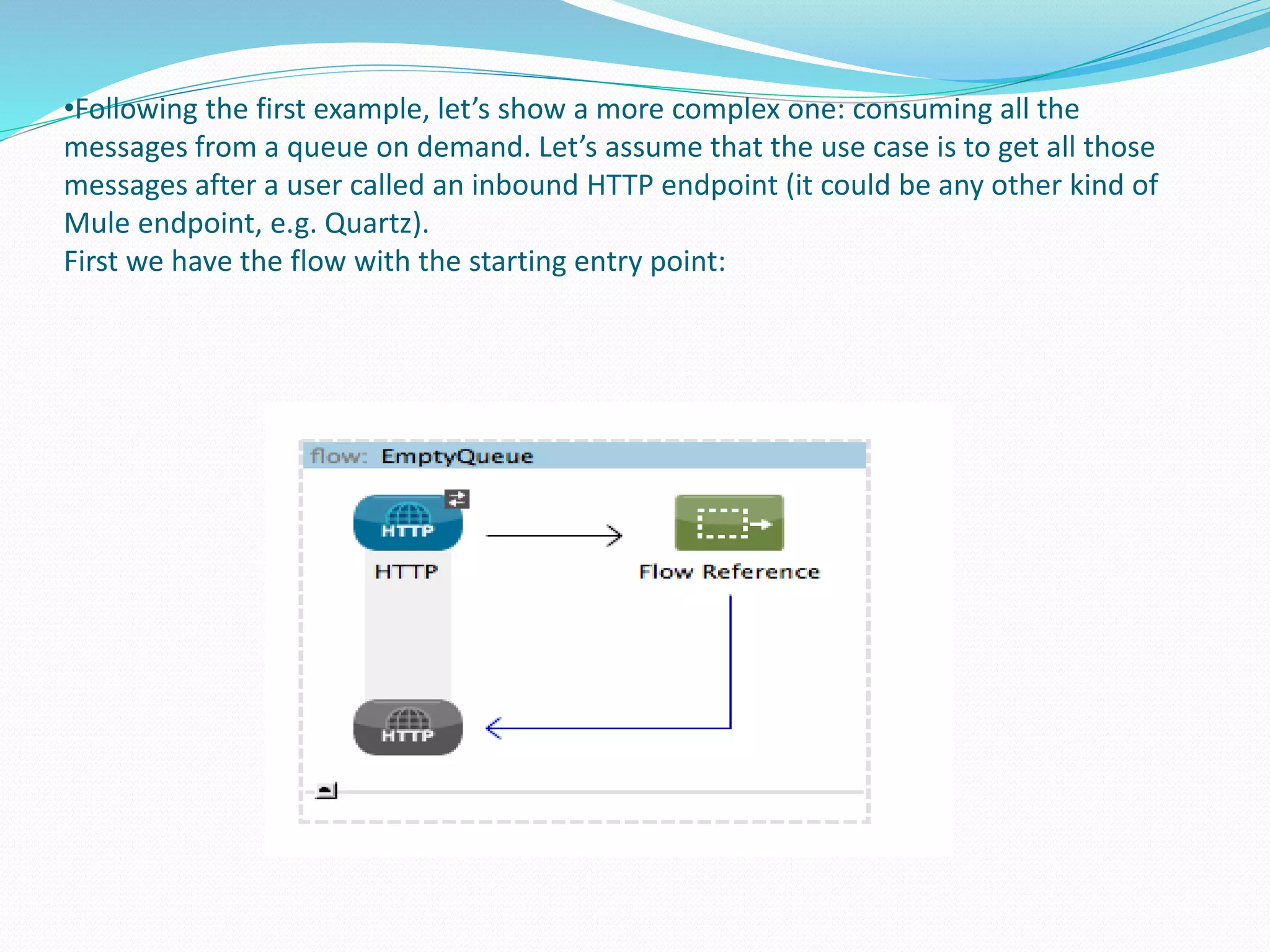 •Following the first example, let’s show a more complex one: consuming all the messages from a queue on demand. Let’s assume that the use case is to get all those messages after a user called an inbound HTTP endpoint (it could be any other kind of Mule endpoint, e.g. Quartz).
First we have the flow with the starting entry point:

flow: EmptyQueue

HTTP

HTTP

Flow Reference

HTTP